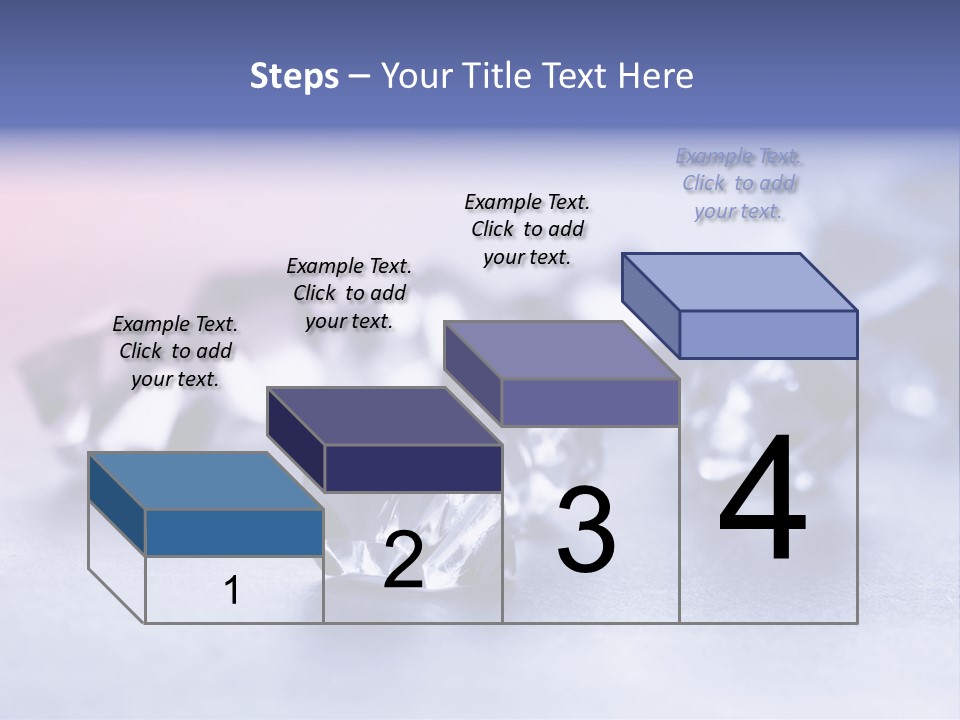 Steps – Your Title Text Here

Example Text. Click to add your text.

Example Text. Click to add your text.

Example Text. Click to add your text.

Example Text. Click to add your text.

1

2

3

4